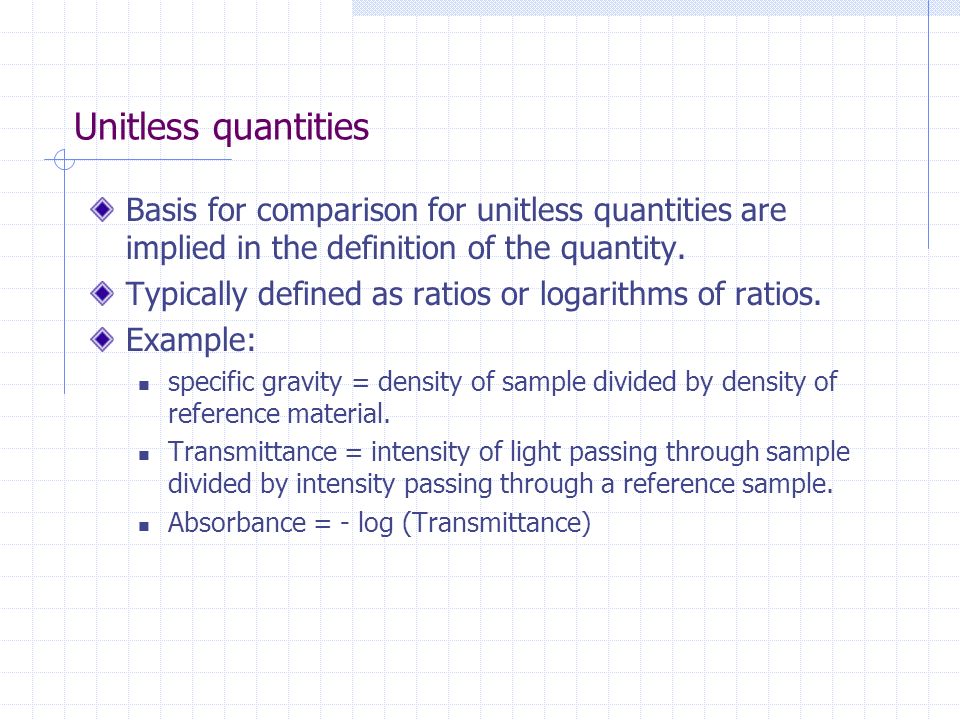 Unitless quantities

Basis for comparison for unitless quantities are implied in the definition of the quantity.

Typically defined as ratios or logarithms of ratios.

Example:

specific gravity = density of sample divided by density of reference material.

Transmittance = intensity of light passing through sample divided by intensity passing through a reference sample.

Absorbance = - log (Transmittance)